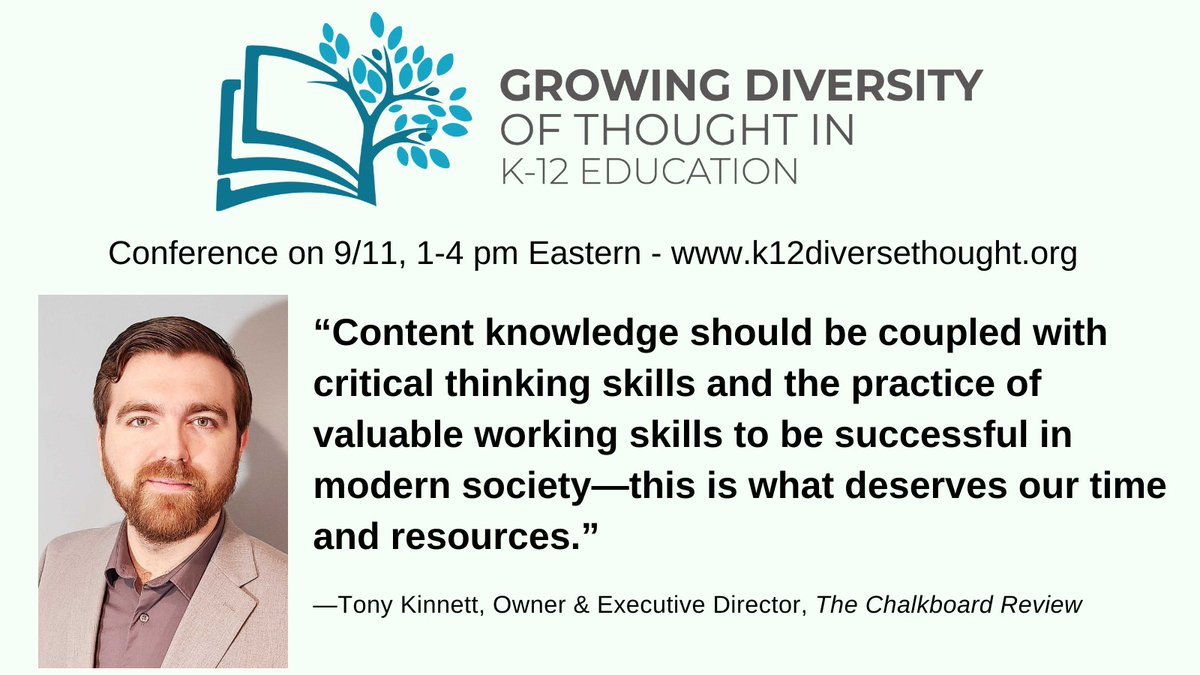 GROWING DIVERSITY
OF THOUGHT IN
K-12 EDUCATION

Conference on 9/11, 1-4 pm Eastern - www.k12diversethought.org

“Content knowledge should be coupled with critical thinking skills and the practice of valuable working skills to be successful in modern society—this is what deserves our time and resources.”

—Tony Kinnett, Owner & Executive Director, The Chalkboard Review